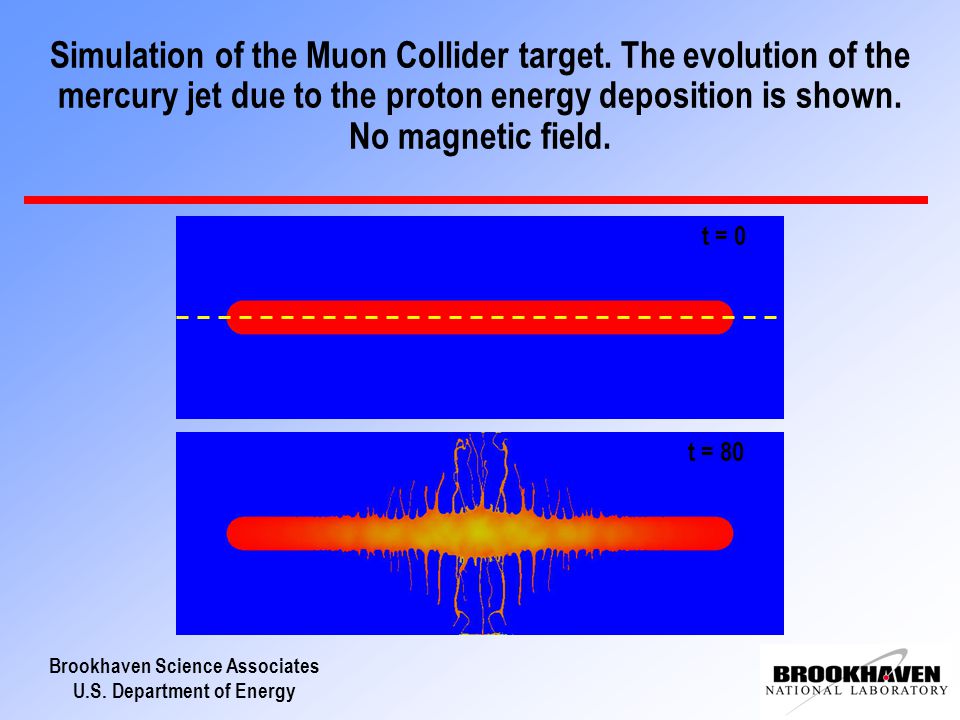 Simulation of the Muon Collider target. The evolution of the mercury jet due to the proton energy deposition is shown. No magnetic field.

t = 0

t = 80

Brookhaven Science Associates
U.S. Department of Energy

BROOKHAVEN
NATIONAL LABORATORY